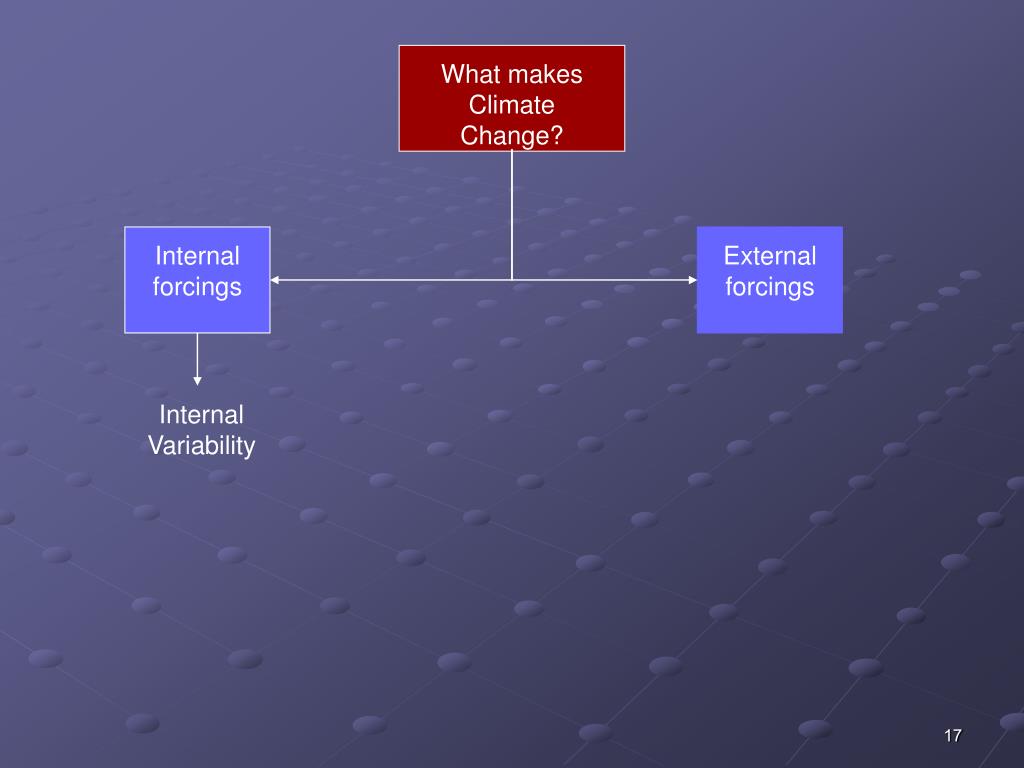 What makes Climate Change?

Internal forcings

External forcings

Internal Variability

17